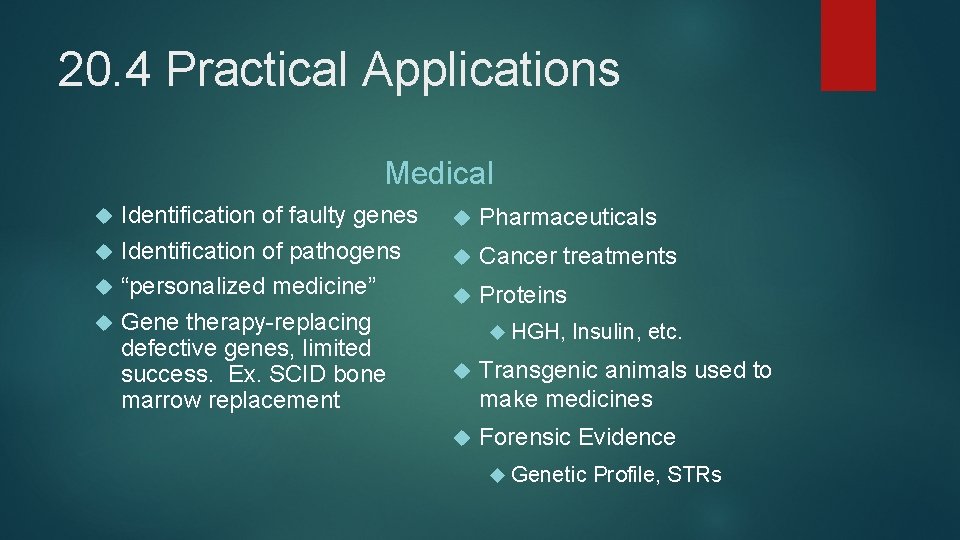 20.4 Practical Applications

Medical

Identification of faulty genes
Identification of pathogens
“personalized medicine”
Gene therapy-replacing defective genes, limited success. Ex. SCID bone marrow replacement

Pharmaceuticals
Cancer treatments
Proteins
HGH, Insulin, etc.
Transgenic animals used to make medicines
Forensic Evidence
Genetic Profile, STRs